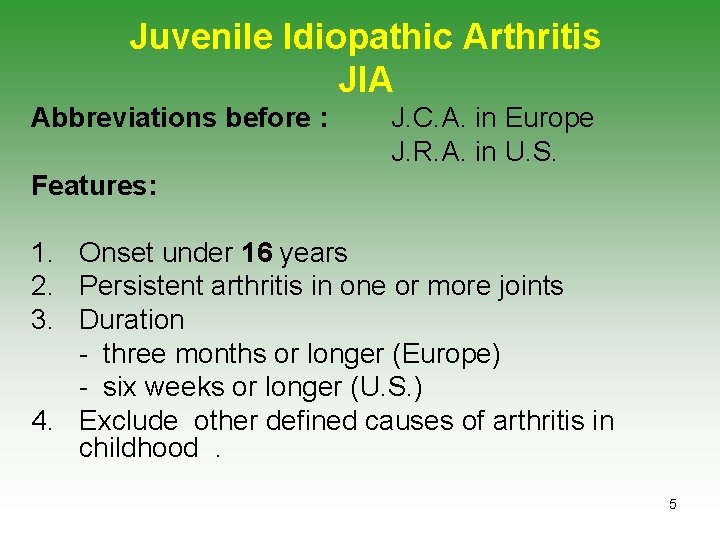 Juvenile Idiopathic Arthritis
JIA

Abbreviations before : J.C.A. in Europe
J.R.A. in U.S.

Features:

1. Onset under 16 years
2. Persistent arthritis in one or more joints
3. Duration
- three months or longer (Europe)
- six weeks or longer (U.S.)
4. Exclude other defined causes of arthritis in childhood .

5